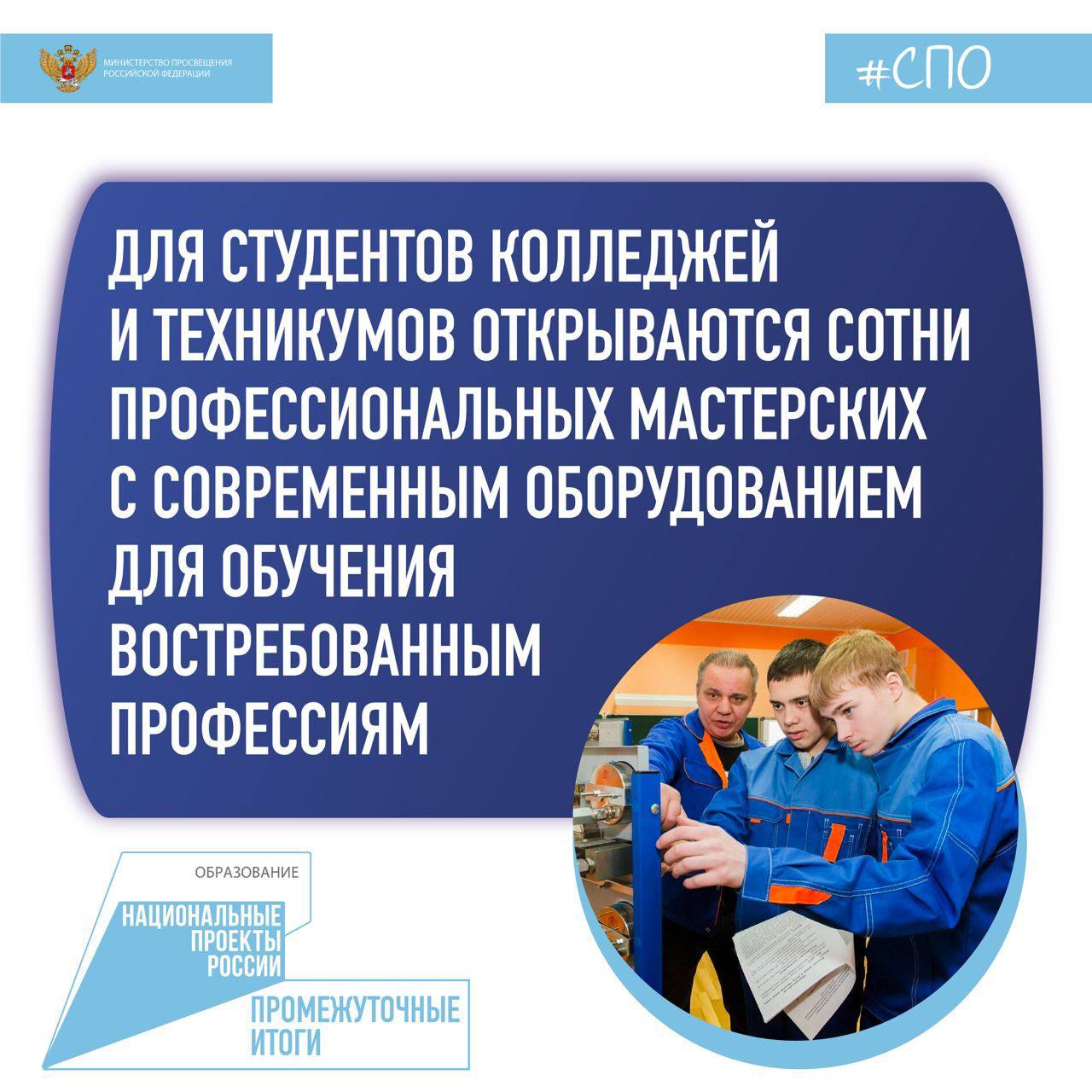 МИНИСТЕРСТВО ПРОСВЕЩЕНИЯ РОССИЙСКОЙ ФЕДЕРАЦИИ

#СПО

ДЛЯ СТУДЕНТОВ КОЛЛЕДЖЕЙ И ТЕХНИКУМОВ ОТКРЫВАЮТСЯ СОТНИ ПРОФЕССИОНАЛЬНЫХ МАСТЕРСКИХ С СОВРЕМЕННЫМ ОБОРУДОВАНИЕМ ДЛЯ ОБУЧЕНИЯ ВОСТРЕБОВАННЫМ ПРОФЕССИЯМ

ОБРАЗОВАНИЕ

НАЦИОНАЛЬНЫЕ ПРОЕКТЫ РОССИИ

ПРОМЕЖУТОЧНЫЕ ИТОГИ